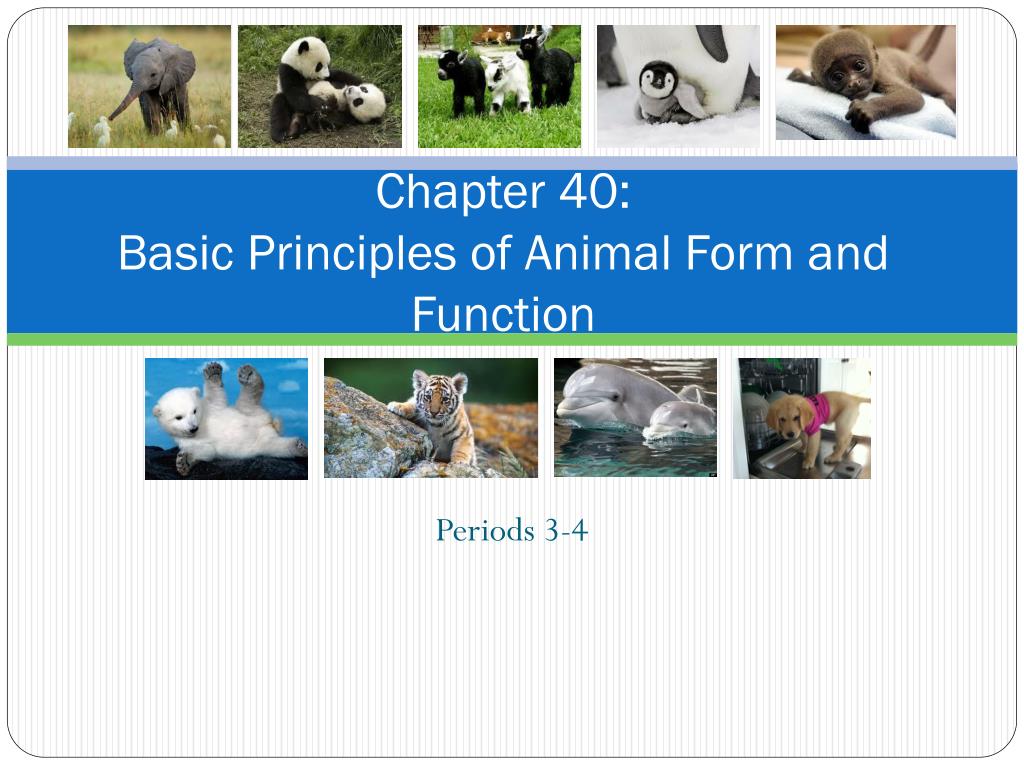 Chapter 40:
Basic Principles of Animal Form and Function

Periods 3-4